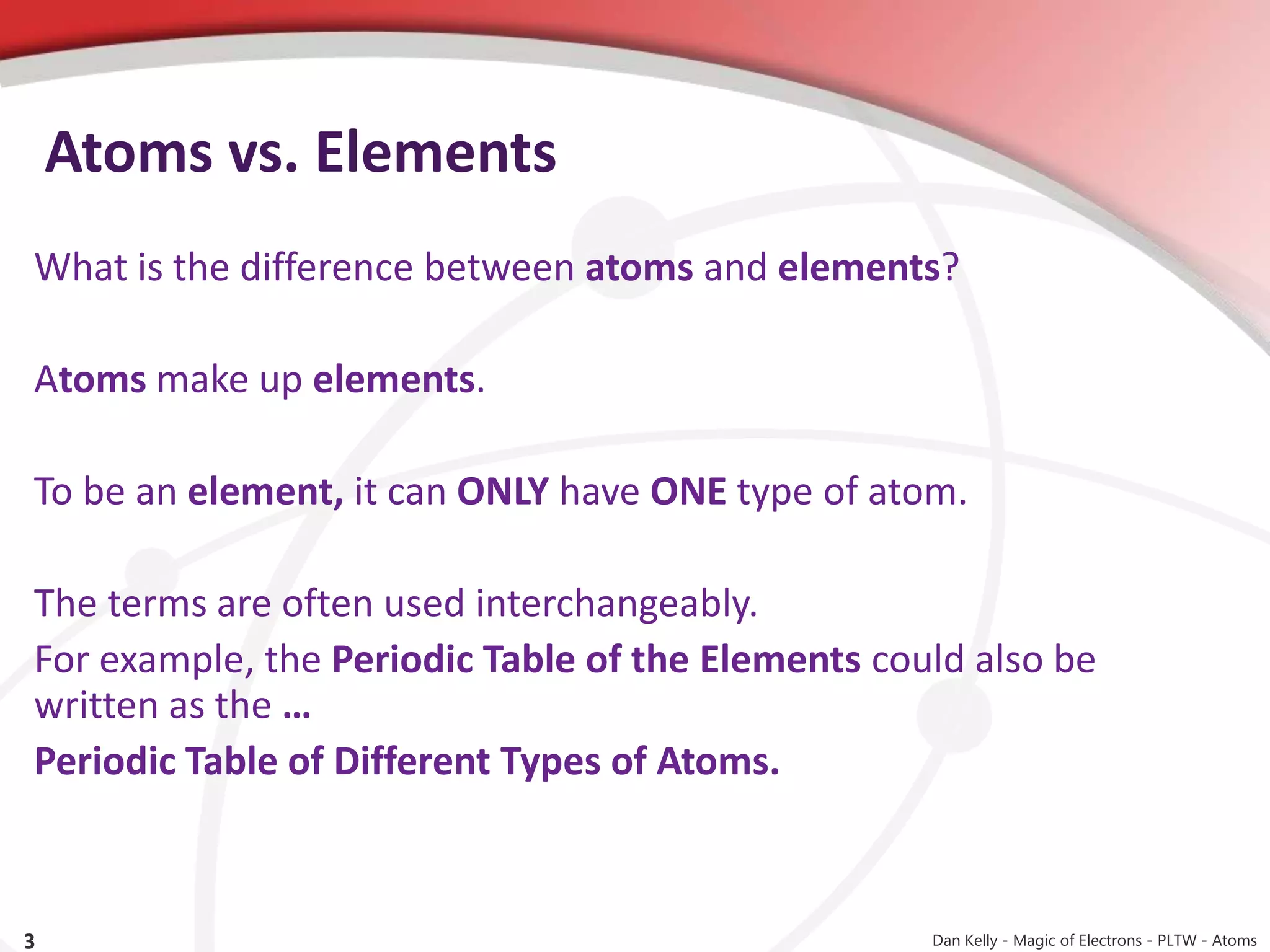 Atoms vs. Elements

What is the difference between atoms and elements?

Atoms make up elements.

To be an element, it can ONLY have ONE type of atom.

The terms are often used interchangeably.

For example, the Periodic Table of the Elements could also be written as the …

Periodic Table of Different Types of Atoms.

3

Dan Kelly - Magic of Electrons - PLTW - Atoms